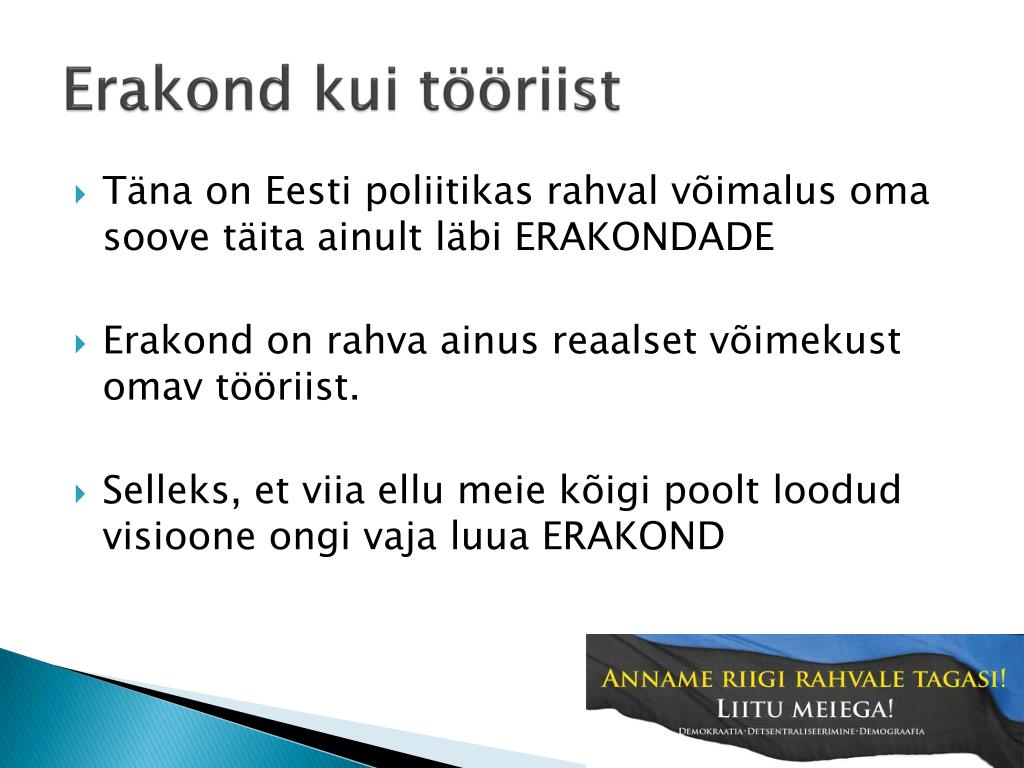 Erakond kui tööriist

Täna on Eesti poliitikas rahval võimalus oma soove täita ainult läbi ERAKONDADE

Erakond on rahva ainus reaalset võimekust omav tööriist.

Selleks, et viia ellu meie kõigi poolt loodud visioone ongi vaja luua ERAKOND

ANNAME RIIGI RAHVALE TAGASI!
LIITU MEIEGA!
DEMOKRAATIA·DETSENTRALISEERIMINE·DEMOGRAAFIA